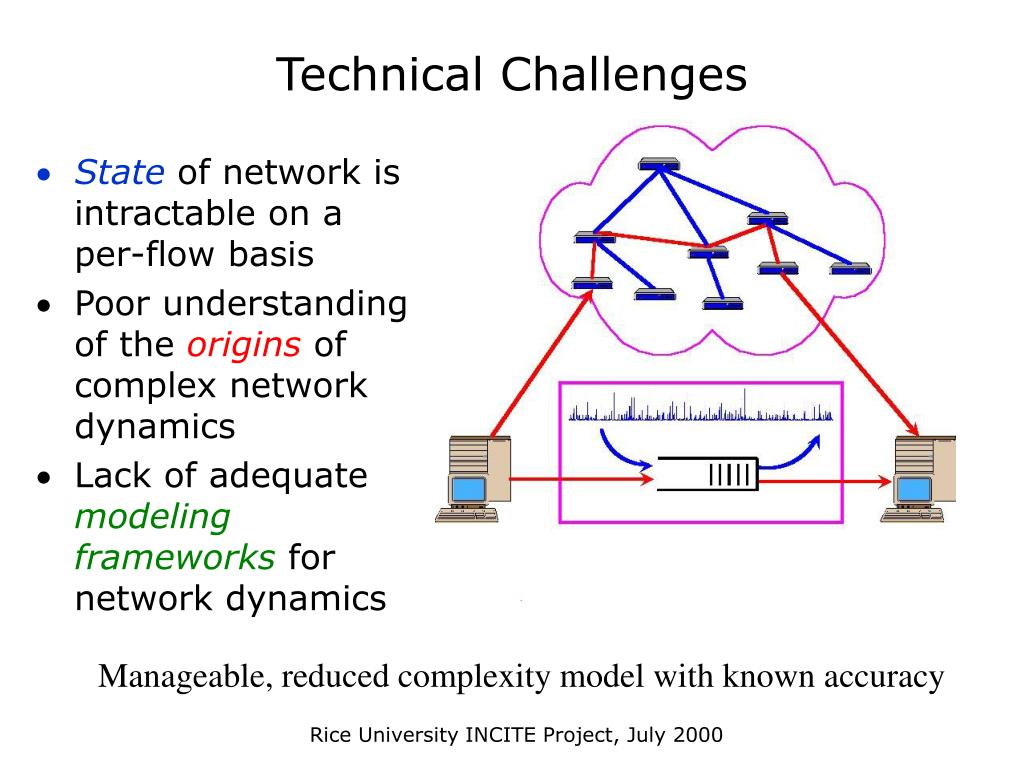 Technical Challenges

• State of network is intractable on a per-flow basis
• Poor understanding of the origins of complex network dynamics
• Lack of adequate modeling frameworks for network dynamics

Manageable, reduced complexity model with known accuracy

Rice University INCITE Project, July 2000